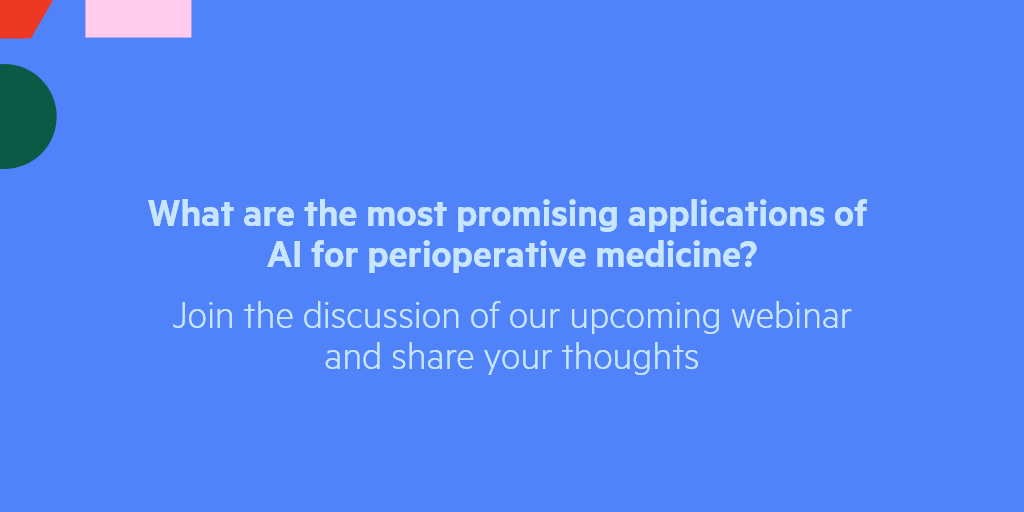 What are the most promising applications of AI for perioperative medicine?

Join the discussion of our upcoming webinar and share your thoughts